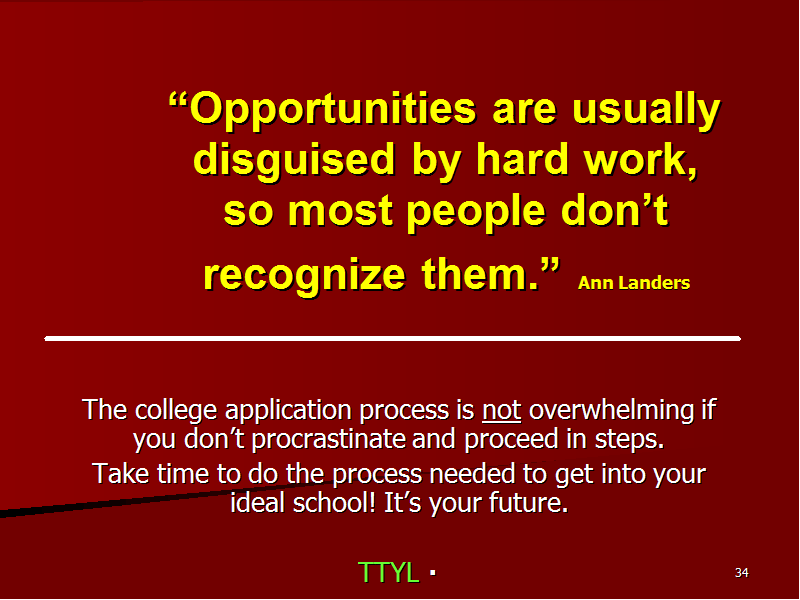 “Opportunities are usually disguised by hard work, so most people don’t recognize them.” Ann Landers

The college application process is not overwhelming if you don’t procrastinate and proceed in steps.

Take time to do the process needed to get into your ideal school! It’s your future.

TTYL ▪

34